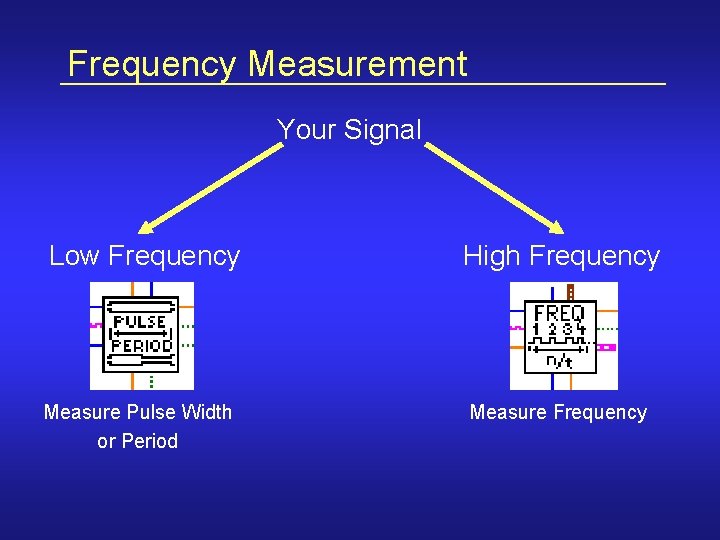 Frequency Measurement

Your Signal

Low Frequency

PULSE
PERIOD

Measure Pulse Width or Period

High Frequency

FREQ
1 2 3 4
n/t

Measure Frequency